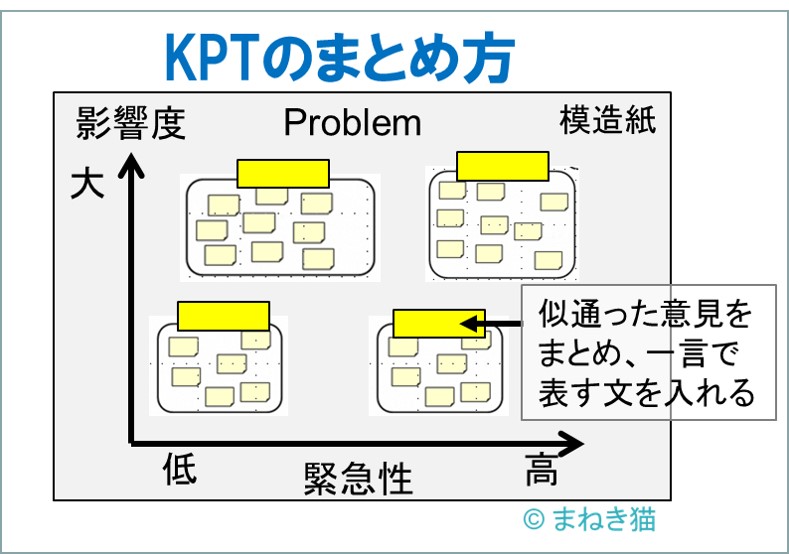 KPTのまとめ方

影響度

Problem

模造紙

大

似通った意見をまとめ、一言で表す文を入れる

低

緊急性

高

© まねき猫